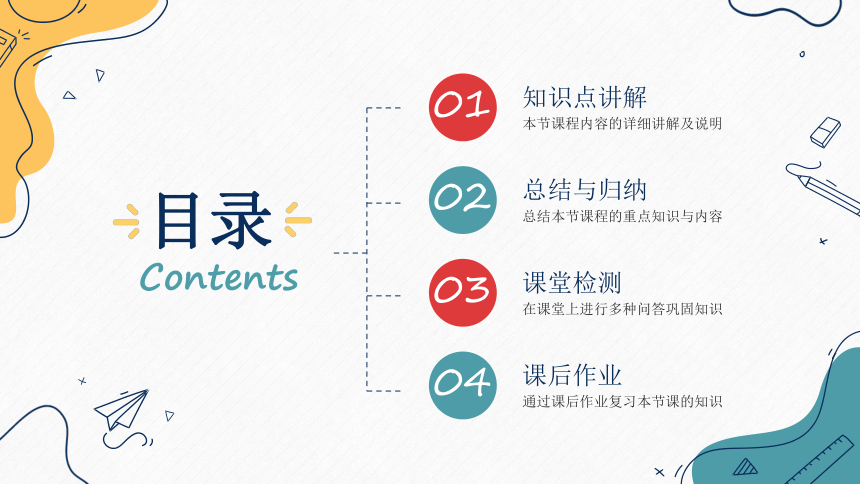 目录
Contents

01
知识点讲解
本节课程内容的详细讲解及说明

02
总结与归纳
总结本节课程的重点知识与内容

03
课堂检测
在课堂上进行多种问答巩固知识

04
课后作业
通过课后作业复习本节课的知识